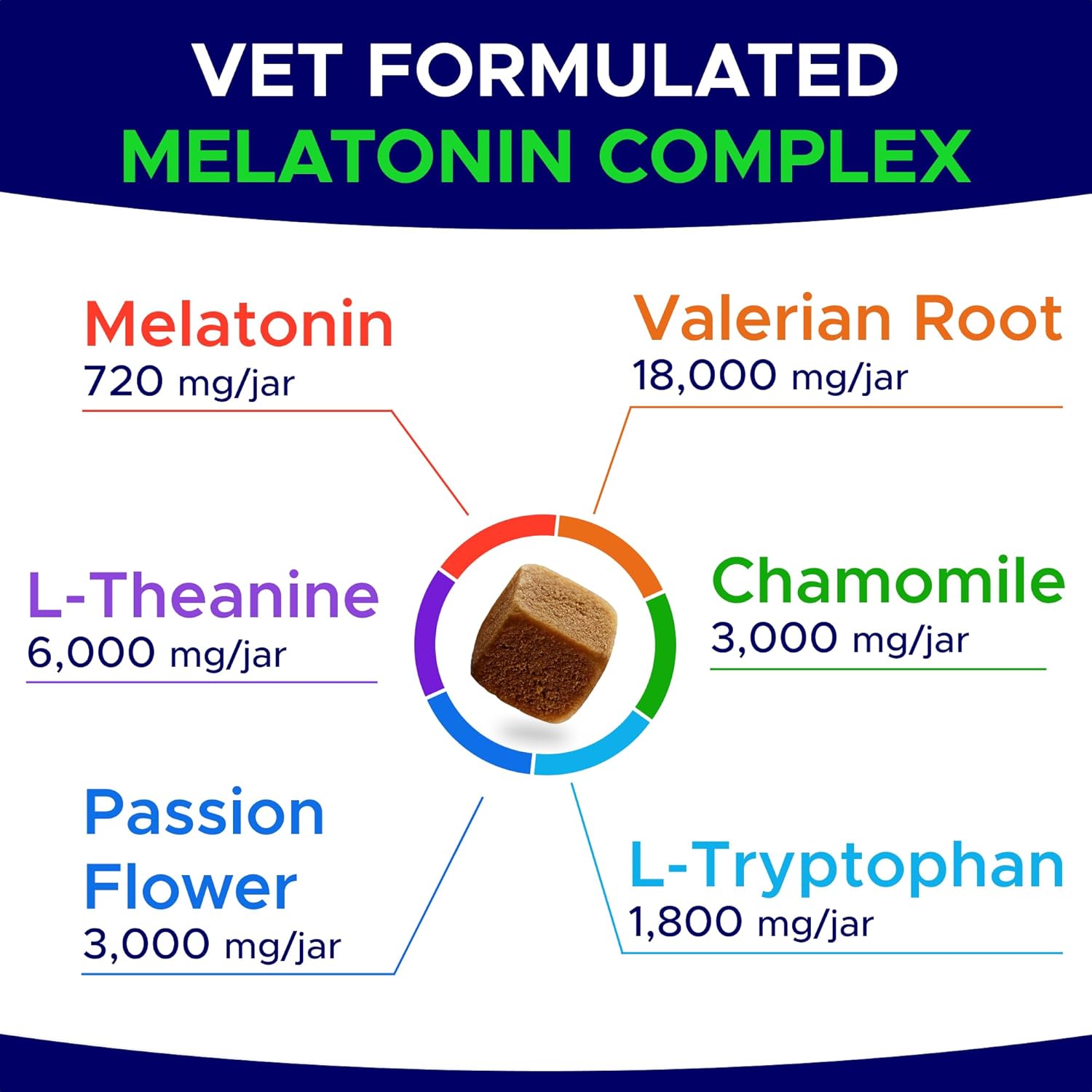 VET FORMULATED
MELATONIN COMPLEX

Melatonin
720 mg/jar

Valerian Root
18,000 mg/jar

L-Theanine
6,000 mg/jar

Chamomile
3,000 mg/jar

Passion Flower
3,000 mg/jar

L-Tryptophan
1,800 mg/jar